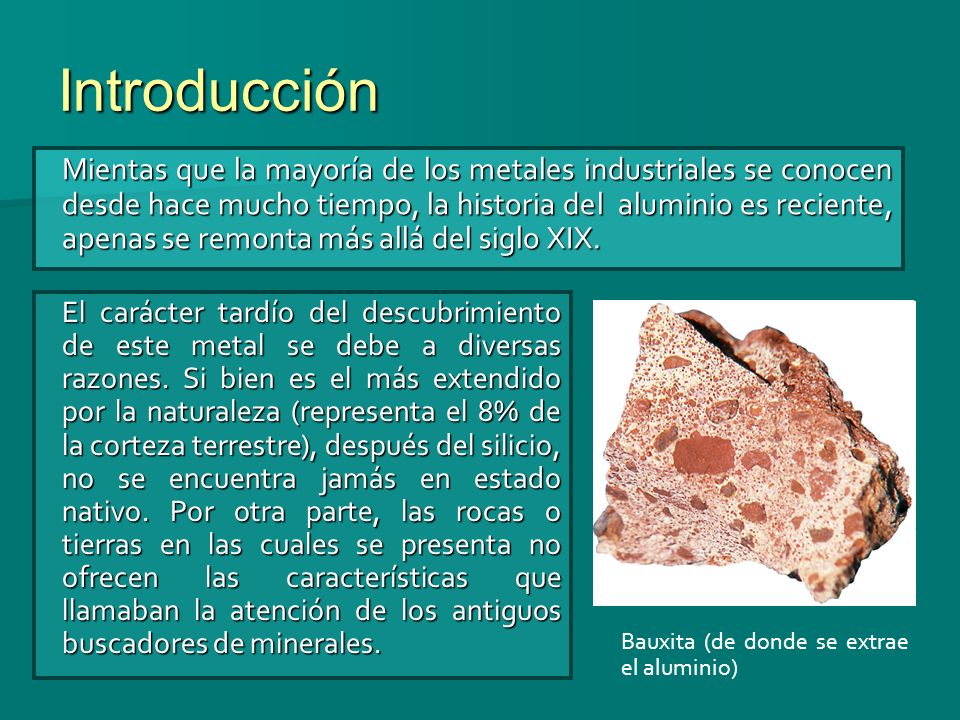 Introducción

Mientas que la mayoría de los metales industriales se conocen desde hace mucho tiempo, la historia del aluminio es reciente, apenas se remonta más allá del siglo XIX.

El carácter tardío del descubrimiento de este metal se debe a diversas razones. Si bien es el más extendido por la naturaleza (representa el 8% de la corteza terrestre), después del silicio, no se encuentra jamás en estado nativo. Por otra parte, las rocas o tierras en las cuales se presenta no ofrecen las características que llamaban la atención de los antiguos buscadores de minerales.

Bauxita (de donde se extrae el aluminio)